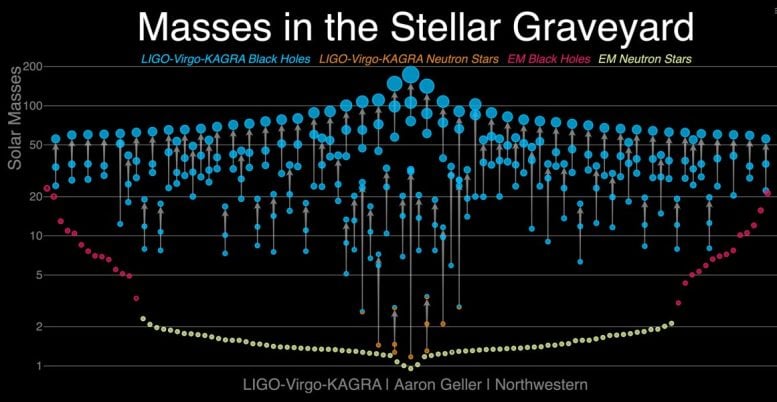 Masses in the Stellar Graveyard

LIGO-Virgo-KAGRA Black Holes LIGO-Virgo-KAGRA Neutron Stars EM Black Holes EM Neutron Stars

Solar Masses

200
100
50
20
10
5
2
1

LIGO-Virgo-KAGRA | Aaron Geller | Northwestern